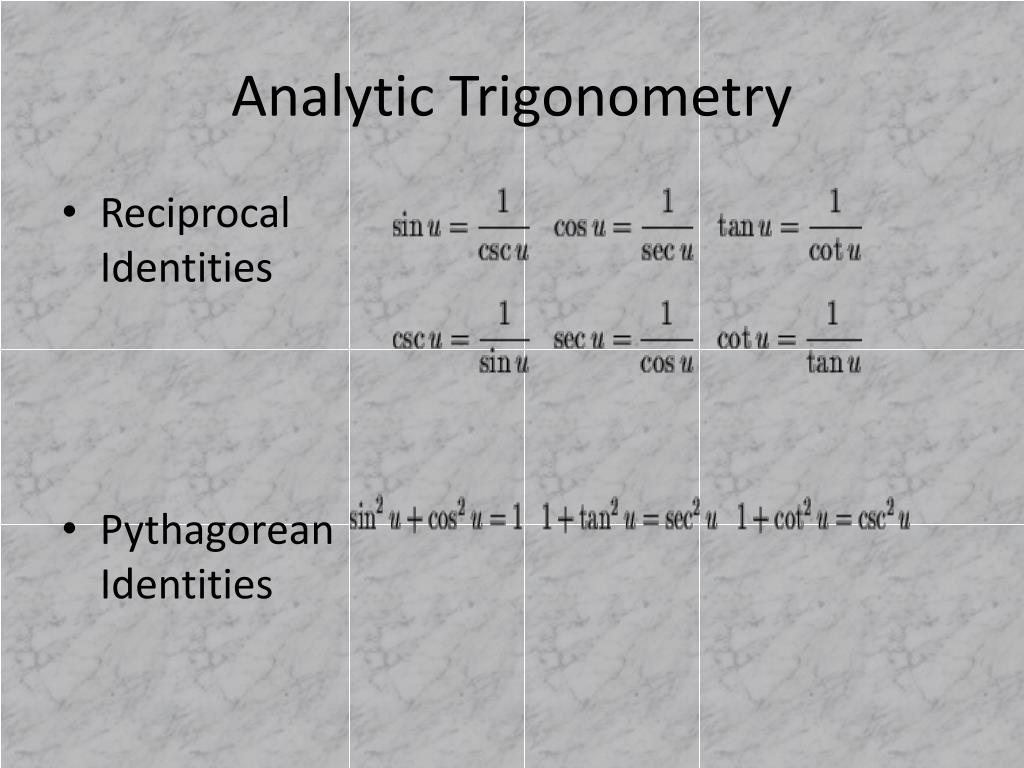 Analytic Trigonometry

• Reciprocal Identities

$\sin u = \frac{1}{\csc u}$ $\cos u = \frac{1}{\sec u}$ $\tan u = \frac{1}{\cot u}$

$\csc u = \frac{1}{\sin u}$ $\sec u = \frac{1}{\cos u}$ $\cot u = \frac{1}{\tan u}$

• Pythagorean Identities

$\sin^2 u + \cos^2 u = 1$ $1 + \tan^2 u = \sec^2 u$ $1 + \cot^2 u = \csc^2 u$